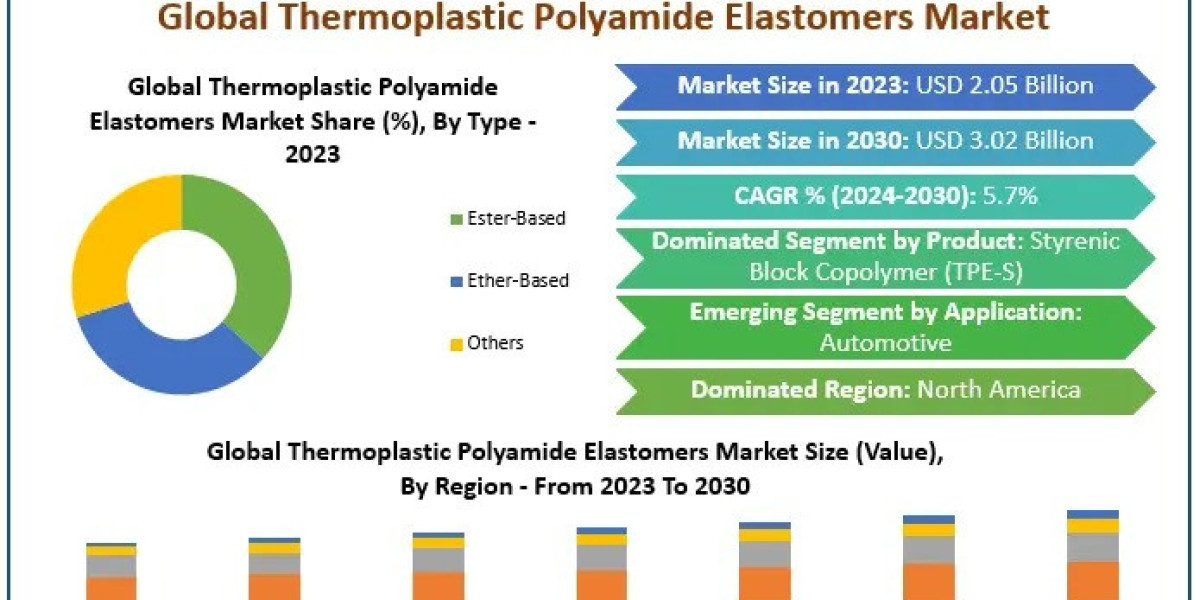 Global Thermoplastic Polyamide Elastomers Market

Global Thermoplastic Polyamide Elastomers Market Share (%), By Type - 2023

Ester-Based

Ether-Based

Others

Market Size in 2023: USD 2.05 Billion

Market Size in 2030: USD 3.02 Billion

CAGR % (2024-2030): 5.7%

Dominated Segment by Product: Styrenic Block Copolymer (TPE-S)

Emerging Segment by Application: Automotive

Dominated Region: North America

Global Thermoplastic Polyamide Elastomers Market Size (Value), By Region - From 2023 To 2030